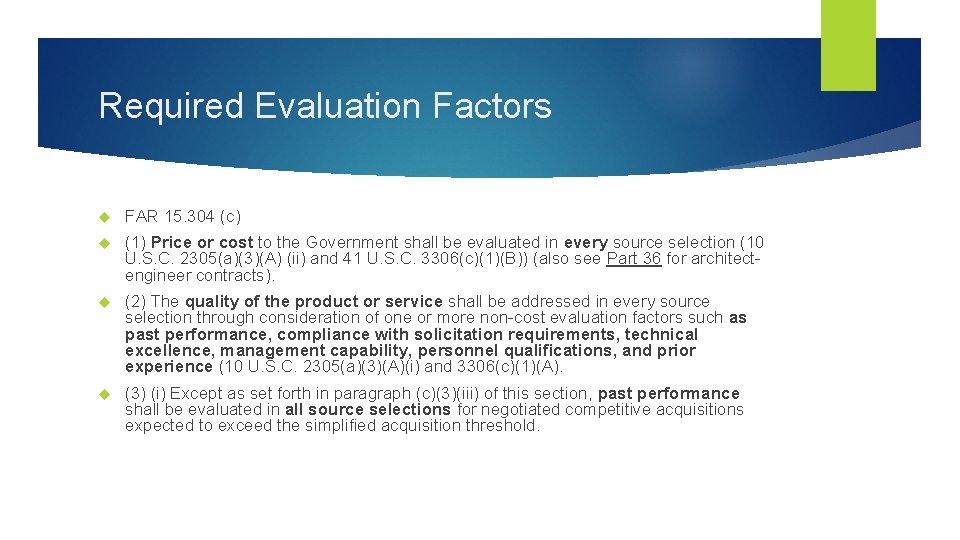 Required Evaluation Factors

FAR 15.304 (c)

(1) Price or cost to the Government shall be evaluated in every source selection (10 U.S.C. 2305(a)(3)(A) (ii) and 41 U.S.C. 3306(c)(1)(B)) (also see Part 36 for architect-engineer contracts).

(2) The quality of the product or service shall be addressed in every source selection through consideration of one or more non-cost evaluation factors such as past performance, compliance with solicitation requirements, technical excellence, management capability, personnel qualifications, and prior experience (10 U.S.C. 2305(a)(3)(A)(i) and 3306(c)(1)(A).

(3) (i) Except as set forth in paragraph (c)(3)(iii) of this section, past performance shall be evaluated in all source selections for negotiated competitive acquisitions expected to exceed the simplified acquisition threshold.